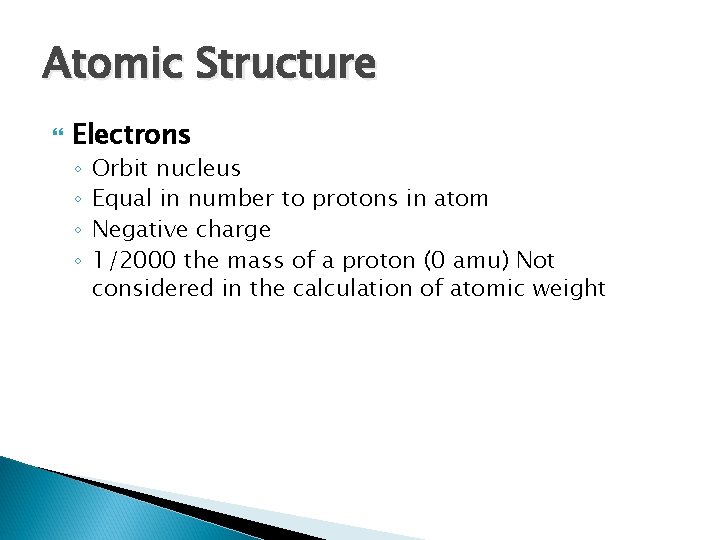 Atomic Structure

Electrons

◦ Orbit nucleus
◦ Equal in number to protons in atom
◦ Negative charge
◦ 1/2000 the mass of a proton (0 amu) Not considered in the calculation of atomic weight